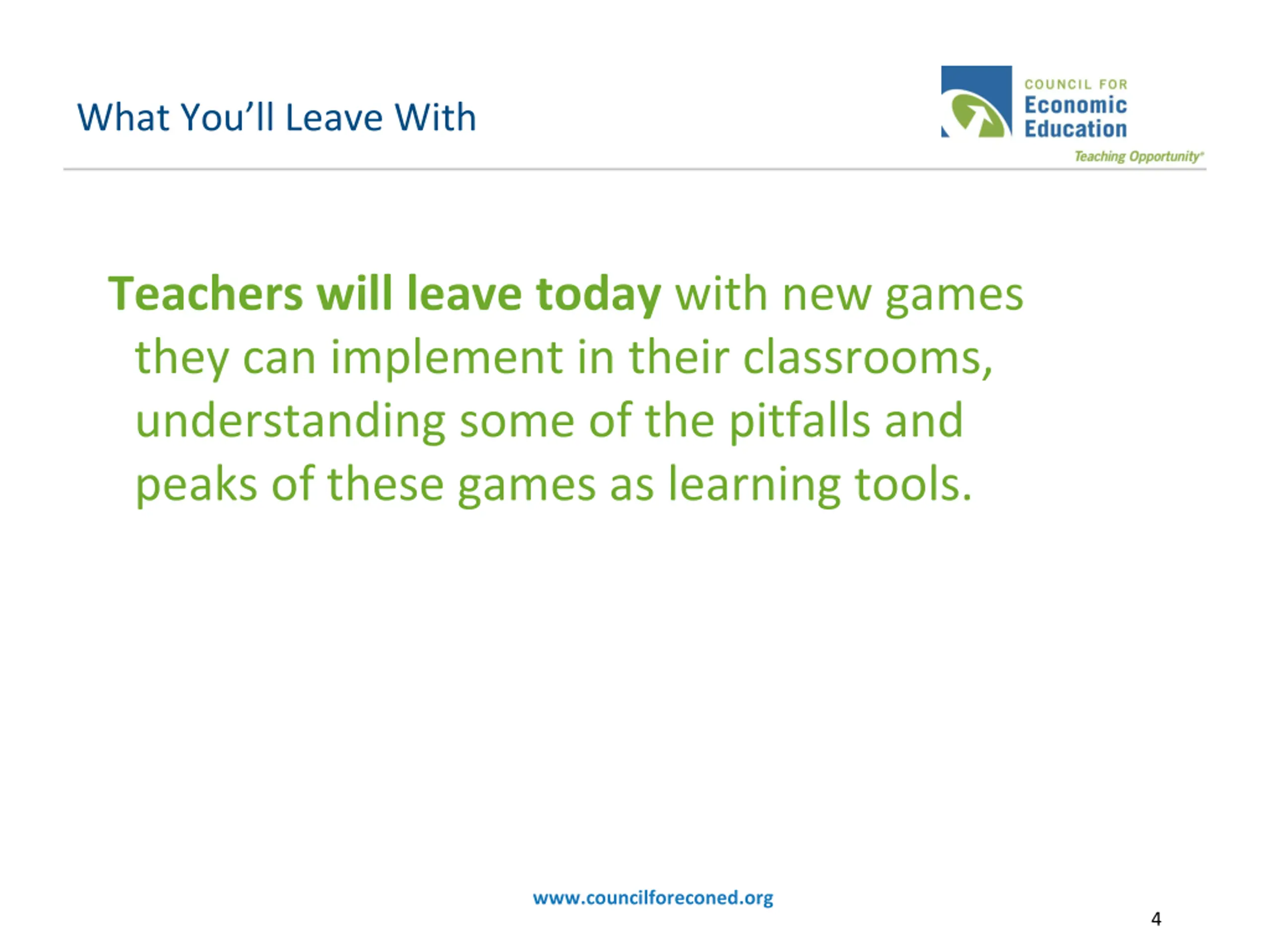 What You'll Leave With

COUNCIL FOR
Economic
Education
Teaching Opportunity®

Teachers will leave today with new games they can implement in their classrooms, understanding some of the pitfalls and peaks of these games as learning tools.

www.councilforeconed.org

4